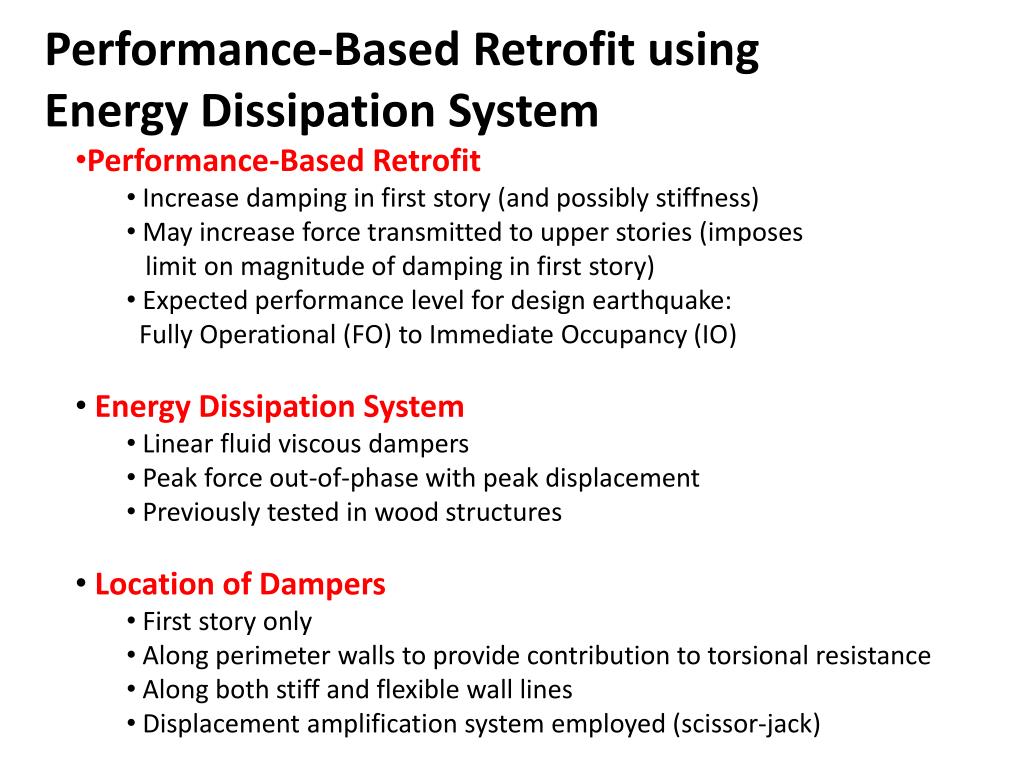 Performance-Based Retrofit using Energy Dissipation System

•Performance-Based Retrofit
• Increase damping in first story (and possibly stiffness)
• May increase force transmitted to upper stories (imposes limit on magnitude of damping in first story)
• Expected performance level for design earthquake: Fully Operational (FO) to Immediate Occupancy (IO)

• Energy Dissipation System
• Linear fluid viscous dampers
• Peak force out-of-phase with peak displacement
• Previously tested in wood structures

• Location of Dampers
• First story only
• Along perimeter walls to provide contribution to torsional resistance
• Along both stiff and flexible wall lines
• Displacement amplification system employed (scissor-jack)